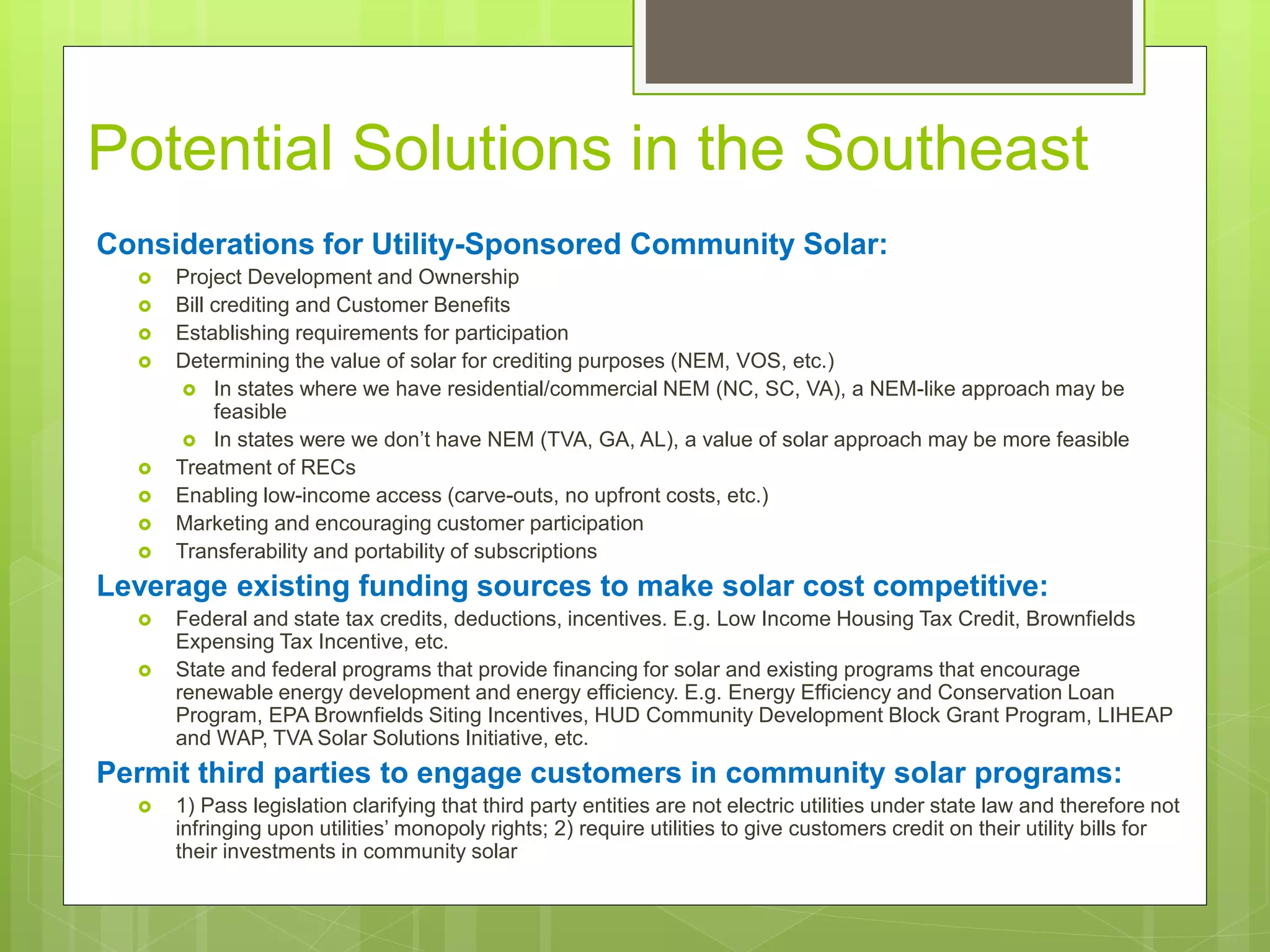 Potential Solutions in the Southeast

Considerations for Utility-Sponsored Community Solar:

- Project Development and Ownership
- Bill crediting and Customer Benefits
- Establishing requirements for participation
- Determining the value of solar for crediting purposes (NEM, VOS, etc.)
  - In states where we have residential/commercial NEM (NC, SC, VA), a NEM-like approach may be feasible
  - In states were we don't have NEM (TVA, GA, AL), a value of solar approach may be more feasible
- Treatment of RECs
- Enabling low-income access (carve-outs, no upfront costs, etc.)
- Marketing and encouraging customer participation
- Transferability and portability of subscriptions

Leverage existing funding sources to make solar cost competitive:

- Federal and state tax credits, deductions, incentives. E.g. Low Income Housing Tax Credit, Brownfields Expensing Tax Incentive, etc.
- State and federal programs that provide financing for solar and existing programs that encourage renewable energy development and energy efficiency. E.g. Energy Efficiency and Conservation Loan Program, EPA Brownfields Siting Incentives, HUD Community Development Block Grant Program, LIHEAP and WAP, TVA Solar Solutions Initiative, etc.

Permit third parties to engage customers in community solar programs:

- 1) Pass legislation clarifying that third party entities are not electric utilities under state law and therefore not infringing upon utilities' monopoly rights; 2) require utilities to give customers credit on their utility bills for their investments in community solar